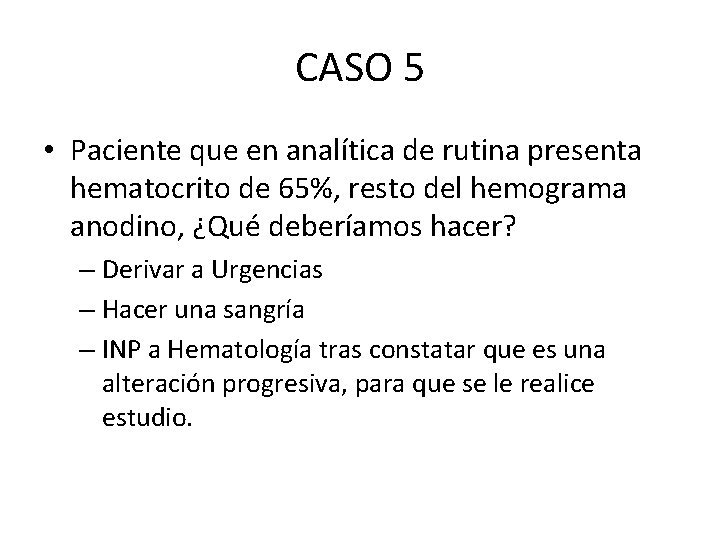 CASO 5

• Paciente que en analítica de rutina presenta hematocrito de 65%, resto del hemograma anodino, ¿Qué deberíamos hacer?

– Derivar a Urgencias

– Hacer una sangría

– INP a Hematología tras constatar que es una alteración progresiva, para que se le realice estudio.